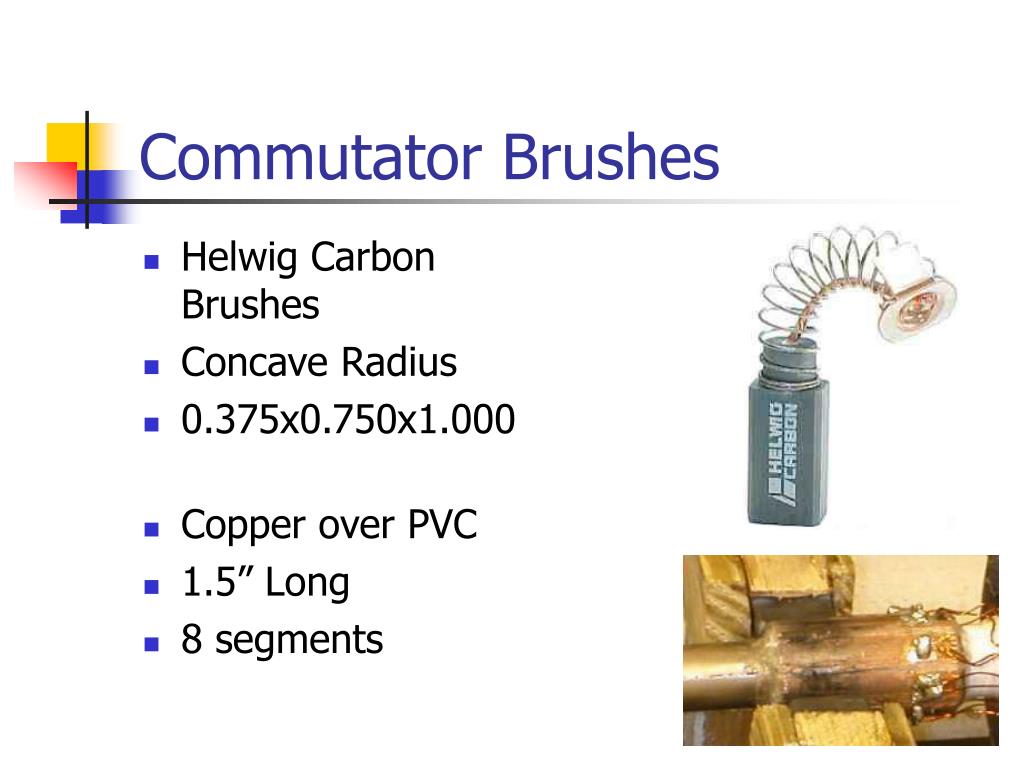 Commutator Brushes

- Helwig Carbon Brushes
- Concave Radius
- 0.375x0.750x1.000

- Copper over PVC
- 1.5” Long
- 8 segments

HELWIG CARBON